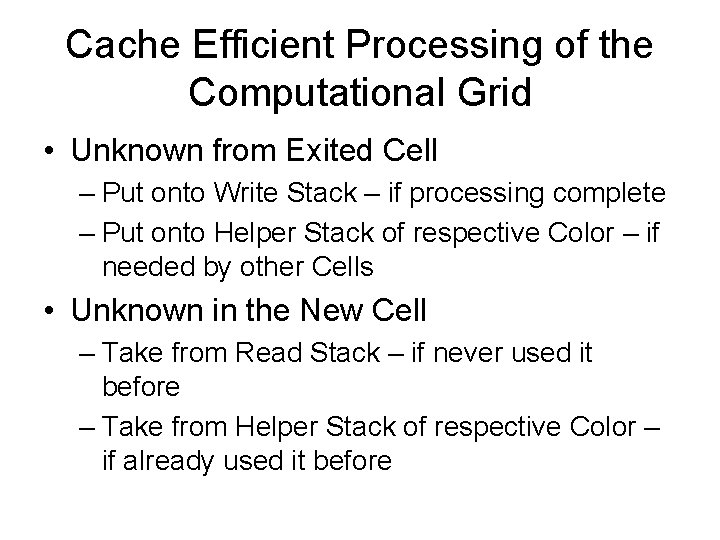 Cache Efficient Processing of the Computational Grid

• Unknown from Exited Cell
– Put onto Write Stack – if processing complete
– Put onto Helper Stack of respective Color – if needed by other Cells

• Unknown in the New Cell
– Take from Read Stack – if never used it before
– Take from Helper Stack of respective Color – if already used it before